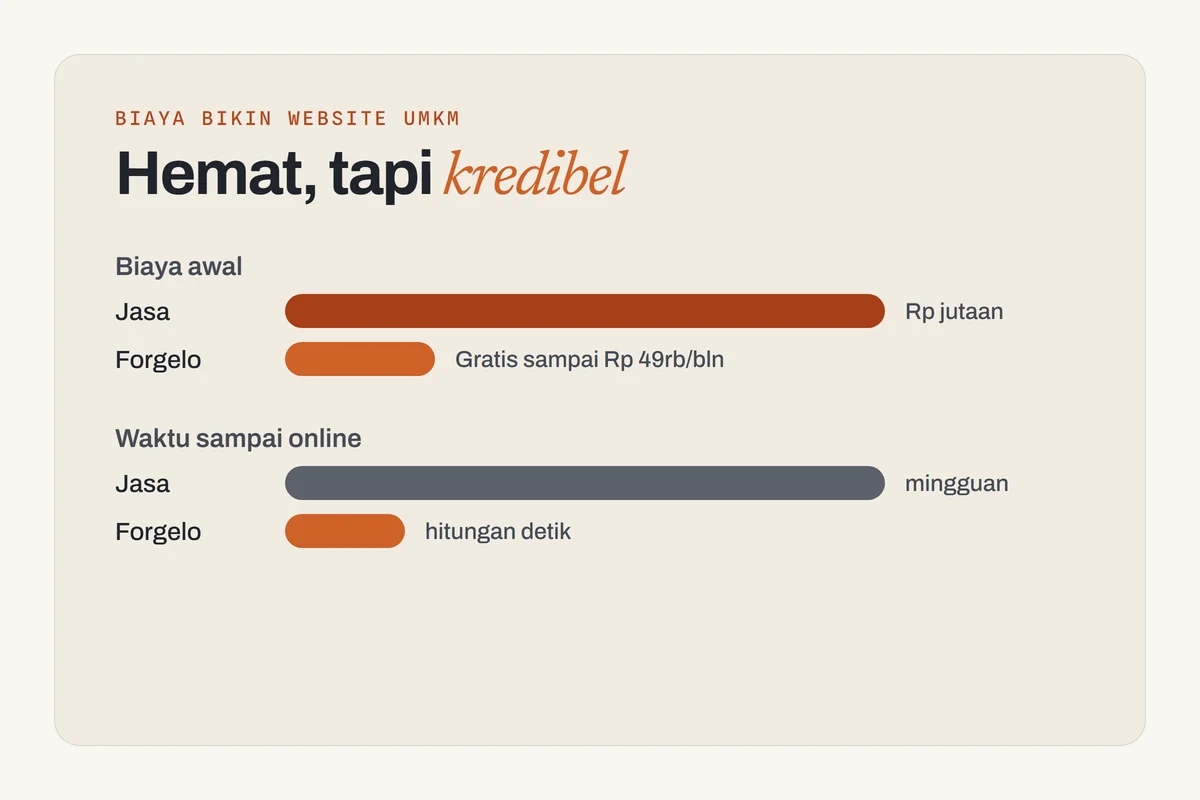 BIAYA BIKIN WEBSITE UMKM

Hemat, tapi kredibel

Biaya awal

Jasa Rp jutaan

Forgelo Gratis sampai Rp 49rb/bln

Waktu sampai online

Jasa mingguan

Forgelo hitungan detik